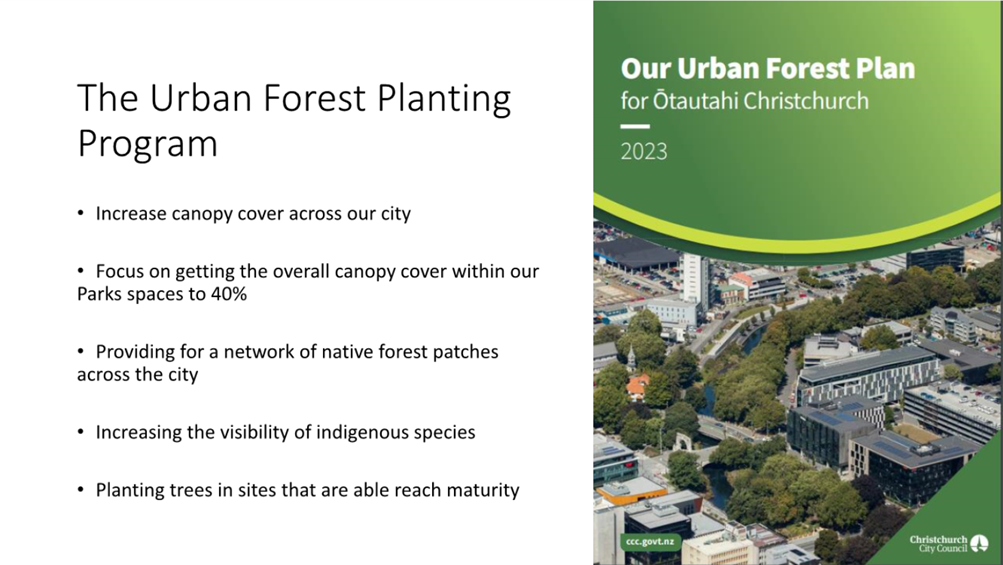 The Urban Forest Planting Program

• Increase canopy cover across our city

• Focus on getting the overall canopy cover within our Parks spaces to 40%

• Providing for a network of native forest patches across the city

• Increasing the visibility of indigenous species

• Planting trees in sites that are able reach maturity

Our Urban Forest Plan
for Ōtautahi Christchurch

2023

ccc.govt.nz

Christchurch City Council